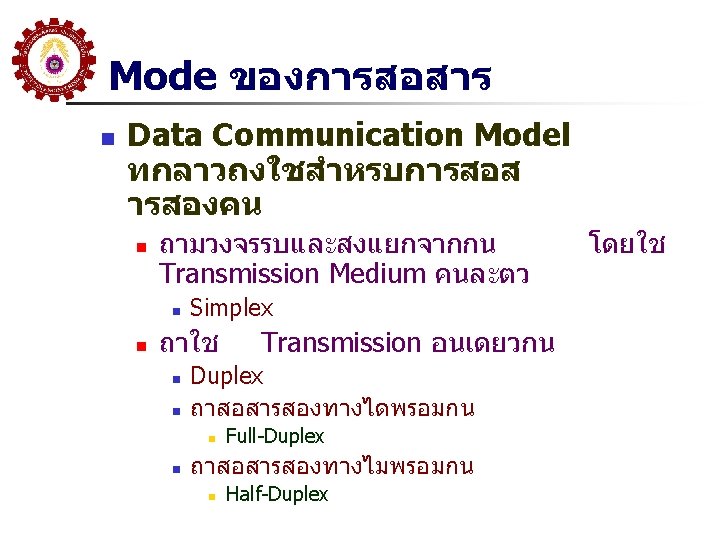 Mode ของการสอสาร

Data Communication Model ทกลาวถงใชสำหรบการสอสารสองคน

ถามวงจรรบและสงแยกจากกน โดยใช Transmission Medium คนละตว

Simplex

ถาใช Transmission อนเดยวกน

Duplex

ถาสอสารสองทางไดพรอมกน

Full-Duplex

ถาสอสารสองทางไมพรอมกน

Half-Duplex